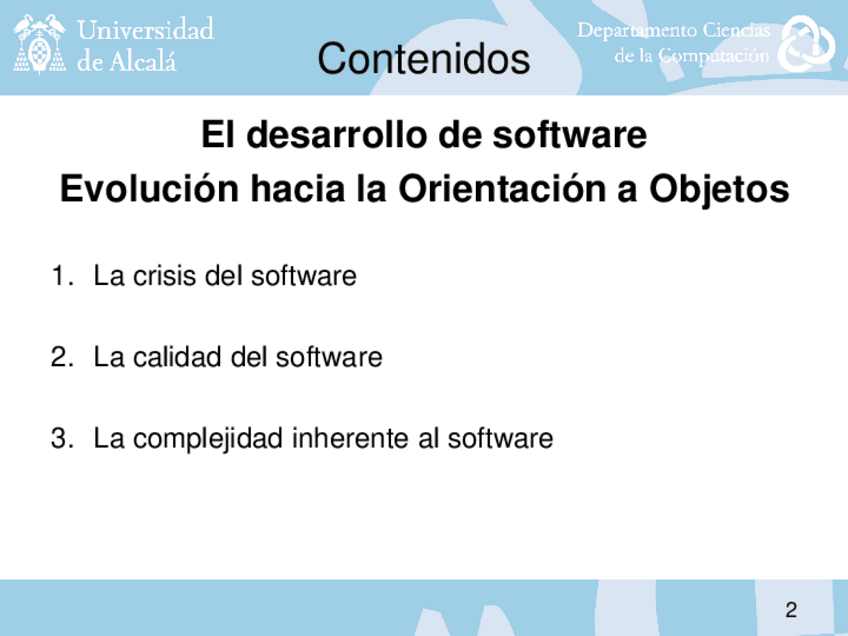 Universidad de Alcalá

Contenidos

Departamento Ciencias de la Computación

El desarrollo de software
Evolución hacia la Orientación a Objetos

1. La crisis del software

2. La calidad del software

3. La complejidad inherente al software

2